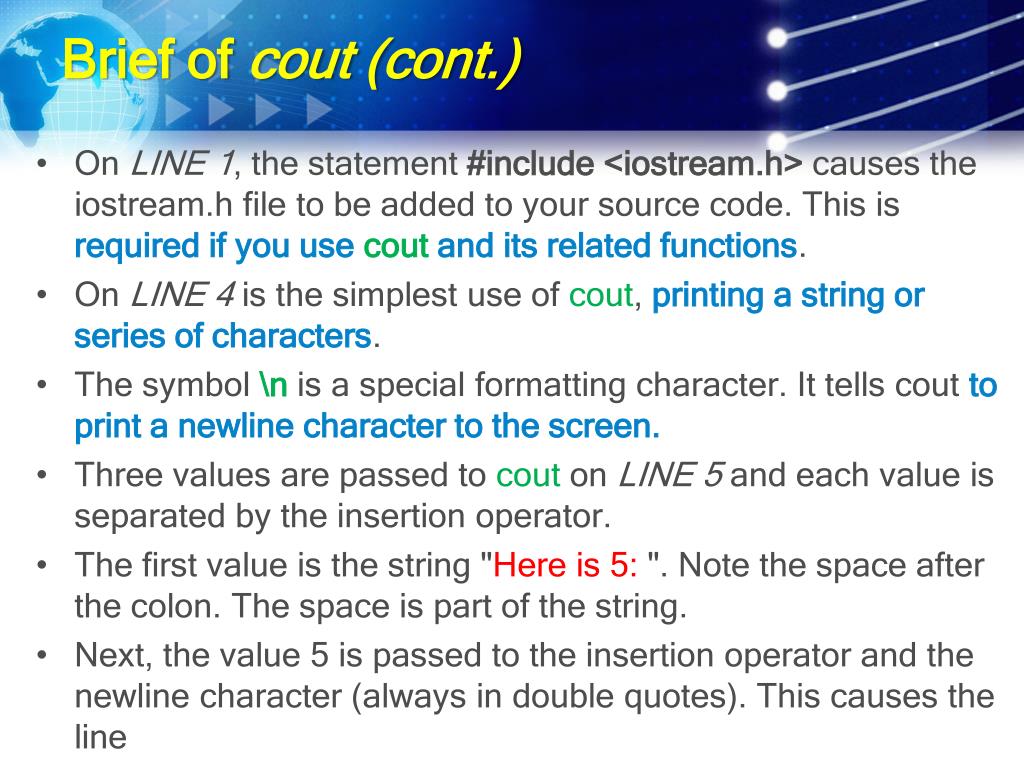 Brief of cout (cont.)

• On LINE 1, the statement #include <iostream.h> causes the iostream.h file to be added to your source code. This is required if you use cout and its related functions.
• On LINE 4 is the simplest use of cout, printing a string or series of characters.
• The symbol \n is a special formatting character. It tells cout to print a newline character to the screen.
• Three values are passed to cout on LINE 5 and each value is separated by the insertion operator.
• The first value is the string "Here is 5: ". Note the space after the colon. The space is part of the string.
• Next, the value 5 is passed to the insertion operator and the newline character (always in double quotes). This causes the line